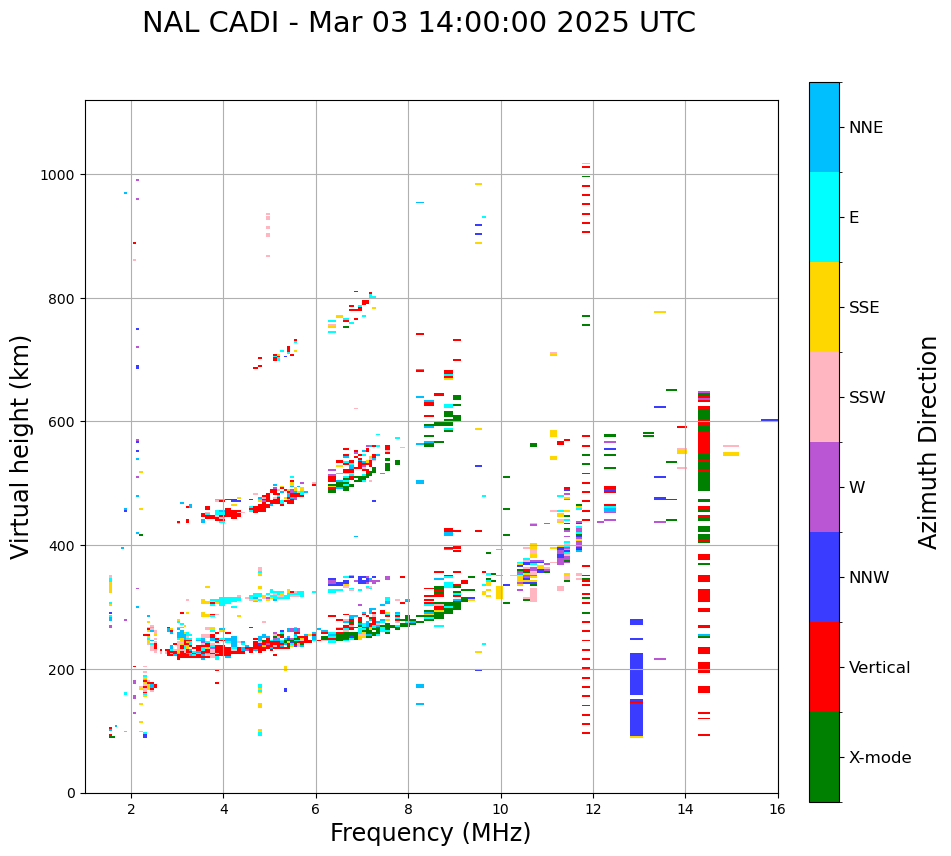 NAL CADI - Mar 03 14:00:00 2025 UTC

Virtual height (km)

1000
800
600
400
200
0

2
4
6
8
10
12
14
16

Frequency (MHz)

NNE
E
SSE
SSW
W
NNW
Vertical
X-mode

Azimuth Direction